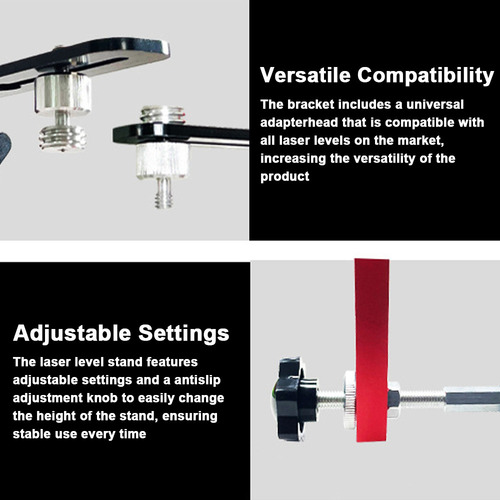 Versatile Compatibility

The bracket includes a universal adapterhead that is compatible with all laser levels on the market, increasing the versatility of the product

Adjustable Settings

The laser level stand features adjustable settings and a antislip adjustment knob to easily change the height of the stand, ensuring stable use every time